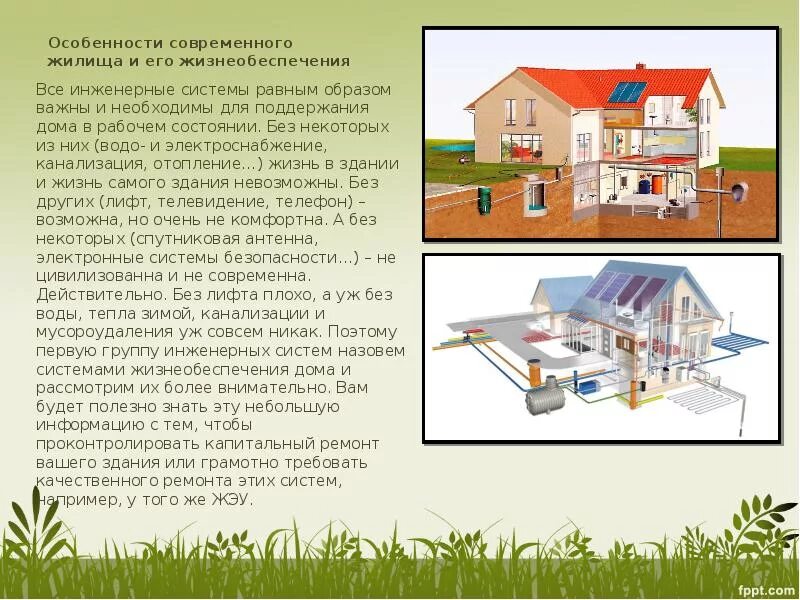 Особенности современного жилища и его жизнеобеспечения

Все инженерные системы равным образом важны и необходимы для поддержания дома в рабочем состоянии. Без некоторых из них (водо- и электроснабжение, канализация, отопление…) жизнь в здании и жизнь самого здания невозможны. Без других (лифт, телевидение, телефон) – возможна, но очень не комфортна. А без некоторых (спутниковая антенна, электронные системы безопасности…) – не цивилизованна и не современна. Действительно. Без лифта плохо, а уж без воды, тепла зимой, канализации и мусороудаления уж совсем никак. Поэтому первую группу инженерных систем назовем системами жизнеобеспечения дома и рассмотрим их более внимательно. Вам будет полезно знать эту небольшую информацию с тем, чтобы проконтролировать капитальный ремонт вашего здания или грамотно требовать качественного ремонта этих систем, например, у того же ЖЭУ.

fppt.com